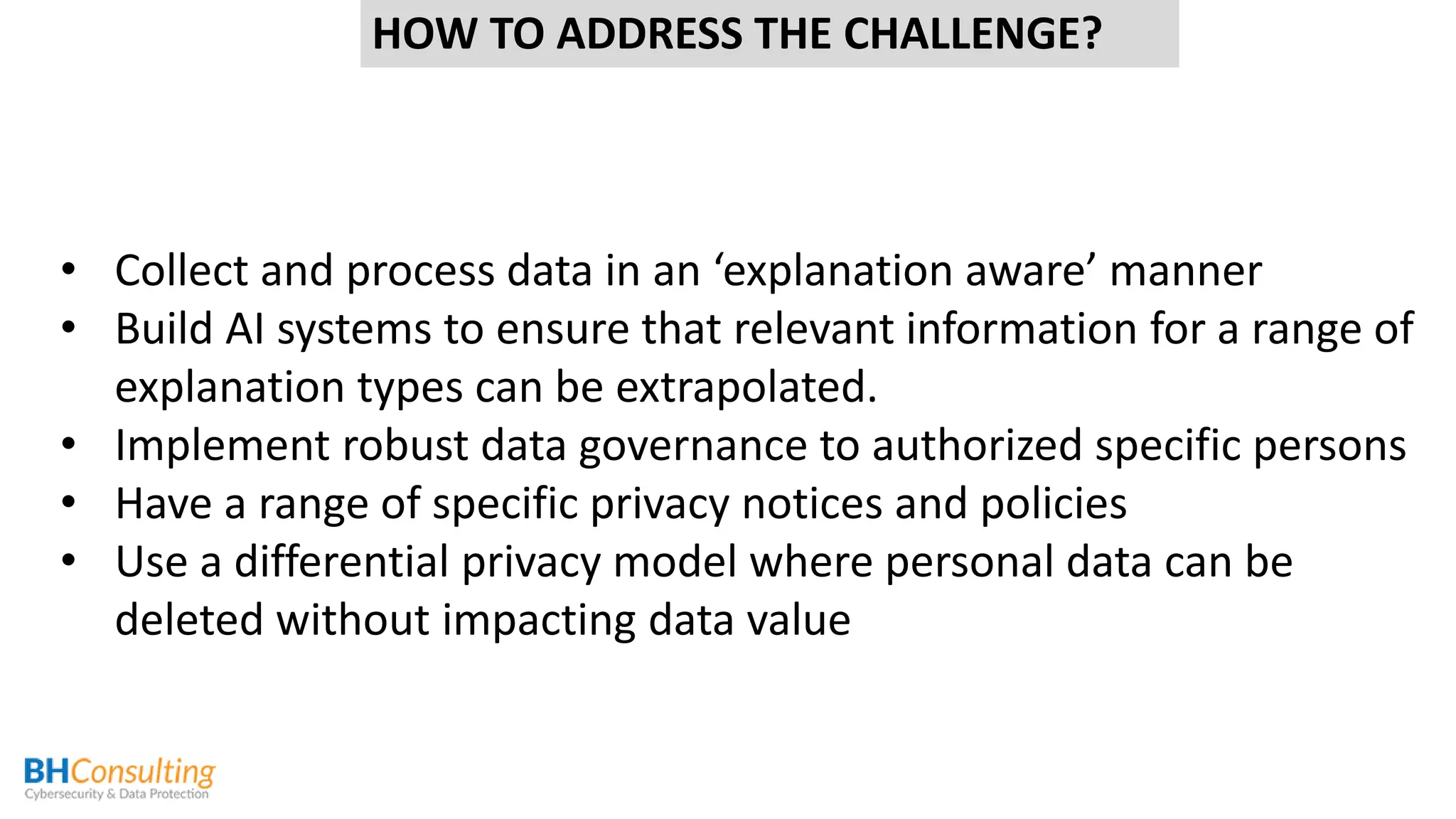 HOW TO ADDRESS THE CHALLENGE?

• Collect and process data in an ‘explanation aware’ manner
• Build AI systems to ensure that relevant information for a range of explanation types can be extrapolated.
• Implement robust data governance to authorized specific persons
• Have a range of specific privacy notices and policies
• Use a differential privacy model where personal data can be deleted without impacting data value

BHConsulting
Cybersecurity & Data Protection